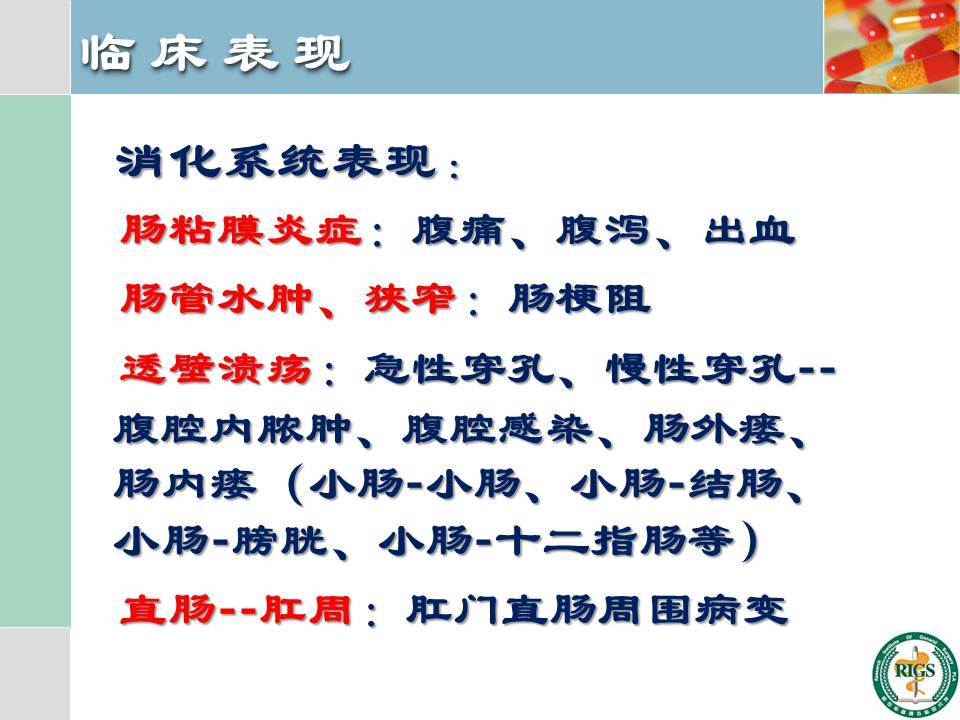 临床表现

消化系统表现：

肠粘膜炎症：腹痛、腹泻、出血

肠管水肿、狭窄：肠梗阻

透壁溃疡：急性穿孔、慢性穿孔--腹腔内脓肿、腹腔感染、肠外瘘、肠内瘘（小肠-小肠、小肠-结肠、小肠-膀胱、小肠-十二指肠等）

直肠--肛周：肛门直肠周围病变

RIGS